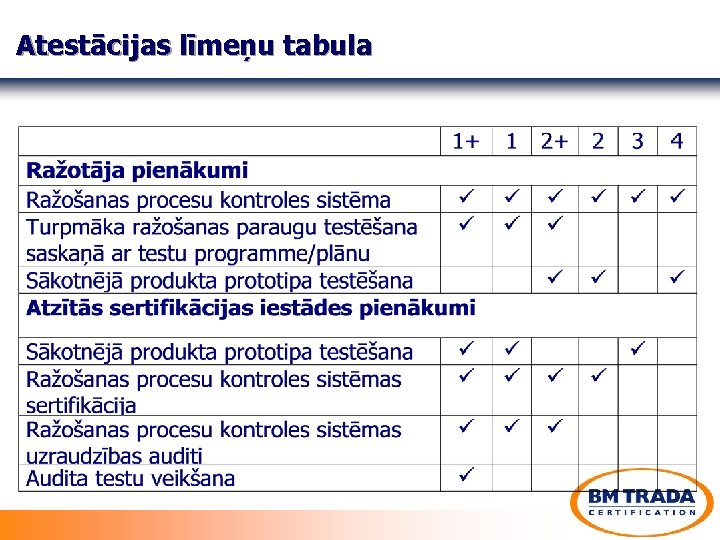 Atestācijas līmeņu tabula

| | 1+ | 1 | 2+ | 2 | 3 | 4 |
|---|---|---|---|---|---|---|
| **Ražotāja pienākumi** | | | | | | |
| Ražošanas procesu kontroles sistēma | ✓ | ✓ | ✓ | ✓ | ✓ | ✓ |
| Turpmāka ražošanas paraugu testēšana saskaņā ar testu programme/plānu | ✓ | ✓ | ✓ | | | |
| Sākotnējā produkta prototipa testēšana | | | ✓ | ✓ | | ✓ |
| **Atzītās sertifikācijas iestādes pienākumi** | | | | | | |
| Sākotnējā produkta prototipa testēšana | ✓ | ✓ | | | ✓ | |
| Ražošanas procesu kontroles sistēmas sertifikācija | ✓ | ✓ | ✓ | ✓ | | |
| Ražošanas procesu kontroles sistēmas uzraudzības auditi | ✓ | ✓ | ✓ | | | |
| Audita testu veikšana | ✓ | | | | | |

BM TRADA
CERTIFICATION